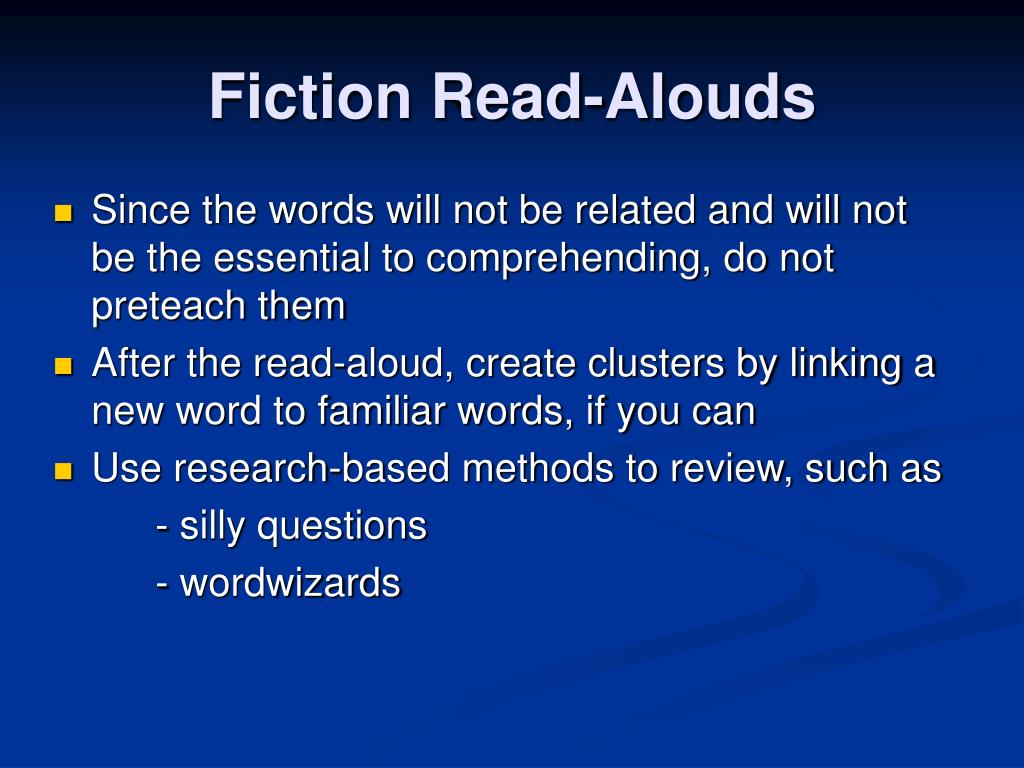 Fiction Read-Alouds

Since the words will not be related and will not be the essential to comprehending, do not preteach them

After the read-aloud, create clusters by linking a new word to familiar words, if you can

Use research-based methods to review, such as

- silly questions

- wordwizards